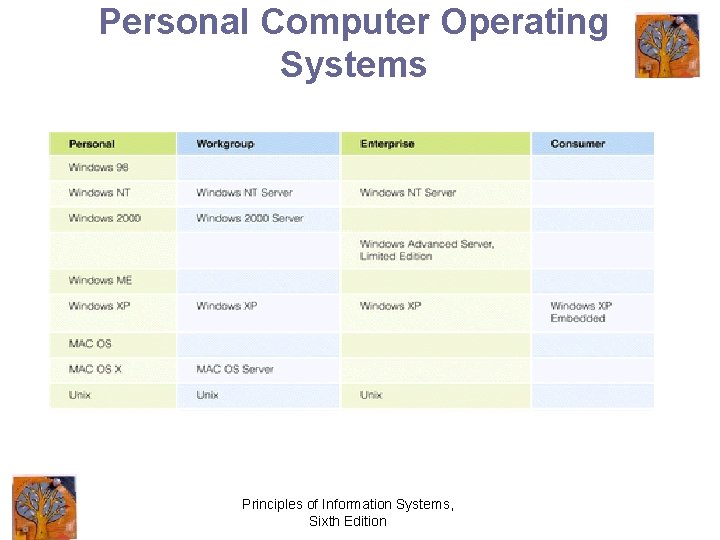 Personal Computer Operating Systems

| Personal | Workgroup | Enterprise | Consumer |
|---|---|---|---|
| Windows 98 | | | |
| Windows NT | Windows NT Server | Windows NT Server | |
| Windows 2000 | Windows 2000 Server | | |
| | | Windows Advanced Server, Limited Edition | |
| Windows ME | | | |
| Windows XP | Windows XP | Windows XP | Windows XP Embedded |
| MAC OS | | | |
| MAC OS X | MAC OS Server | | |
| Unix | Unix | Unix | |

Principles of Information Systems, Sixth Edition